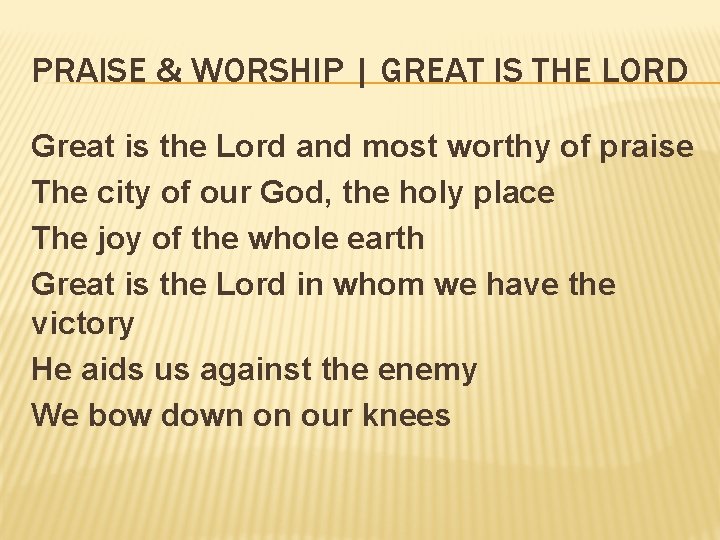 PRAISE & WORSHIP | GREAT IS THE LORD

Great is the Lord and most worthy of praise
The city of our God, the holy place
The joy of the whole earth
Great is the Lord in whom we have the victory
He aids us against the enemy
We bow down on our knees